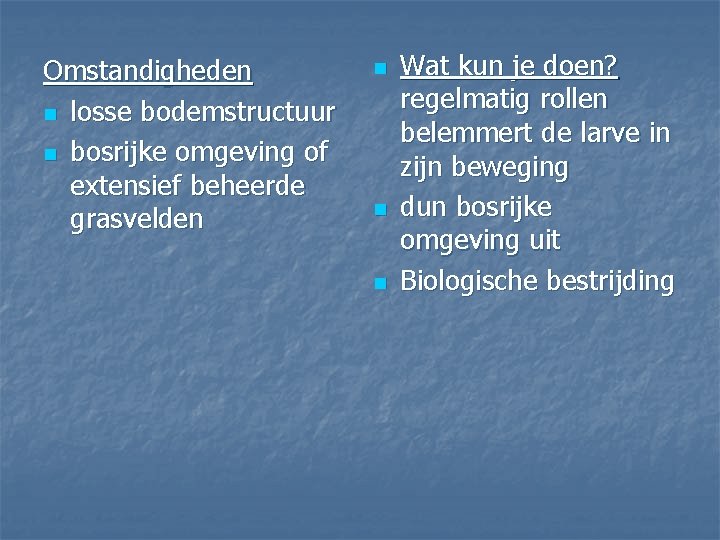 Omstandigheden
- losse bodemstructuur
- bosrijke omgeving of extensief beheerde grasvelden

- Wat kun je doen? regelmatig rollen belemmert de larve in zijn beweging
- dun bosrijke omgeving uit
- Biologische bestrijding